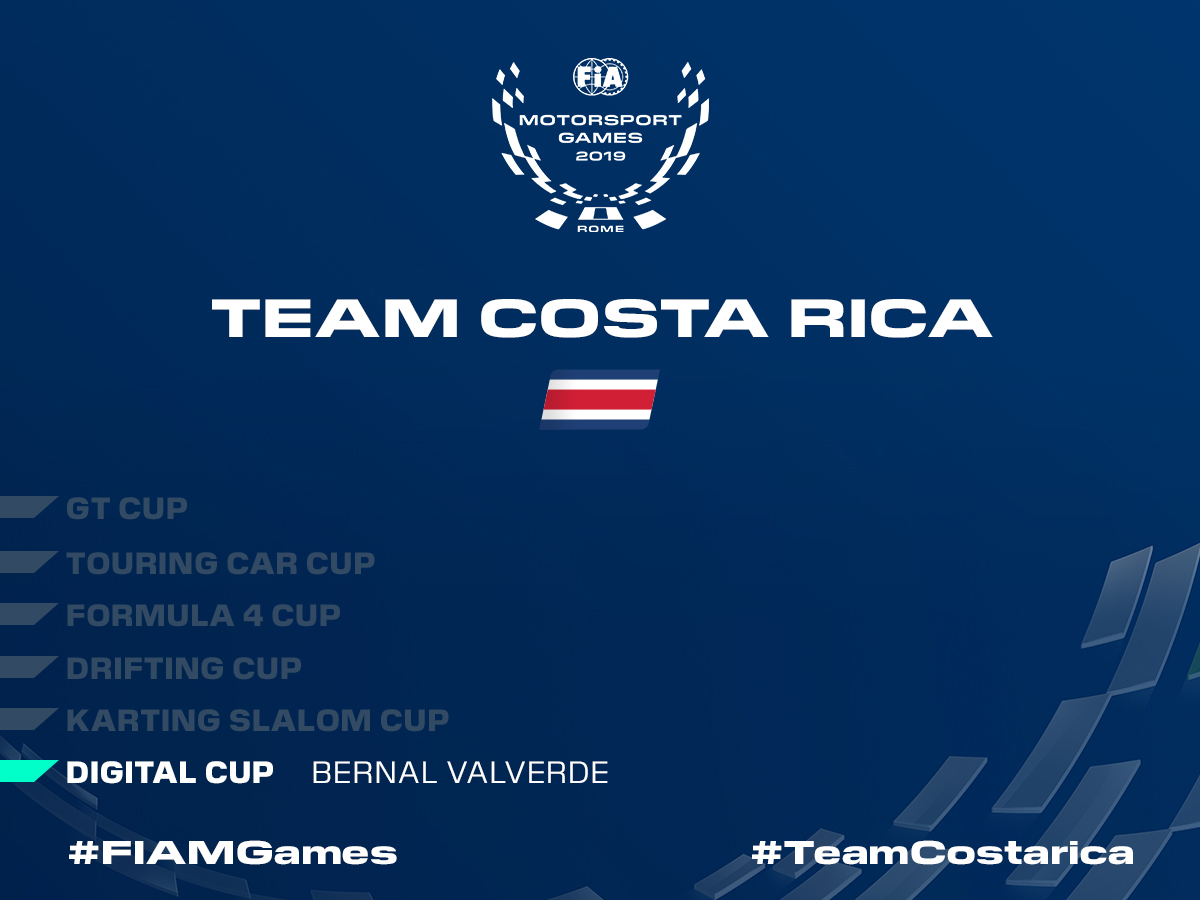 FIA
MOTORSPORT GAMES 2019
ROME

TEAM COSTA RICA

GT CUP
TOURING CAR CUP
FORMULA 4 CUP
DRIFTING CUP
KARTING SLALOM CUP
DIGITAL CUP BERNAL VALVERDE

#FIAMGames #TeamCostarica